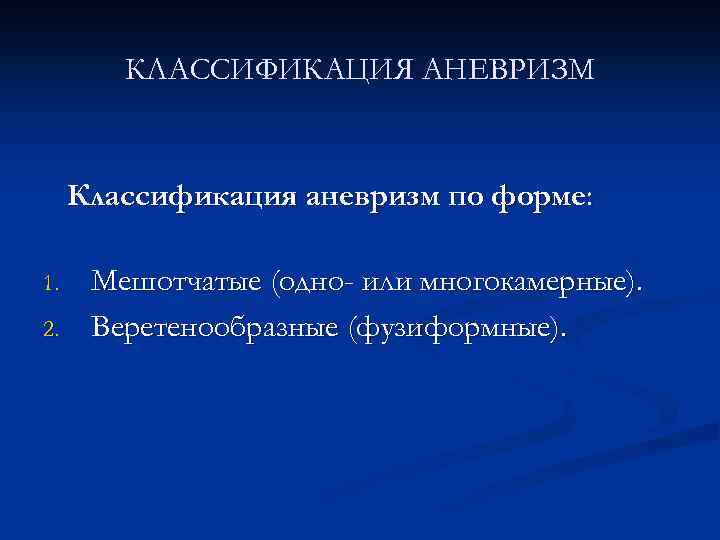 КЛАССИФИКАЦИЯ АНЕВРИЗМ

Классификация аневризм по форме:

1. Мешотчатые (одно- или многокамерные).
2. Веретенообразные (фузиформные).